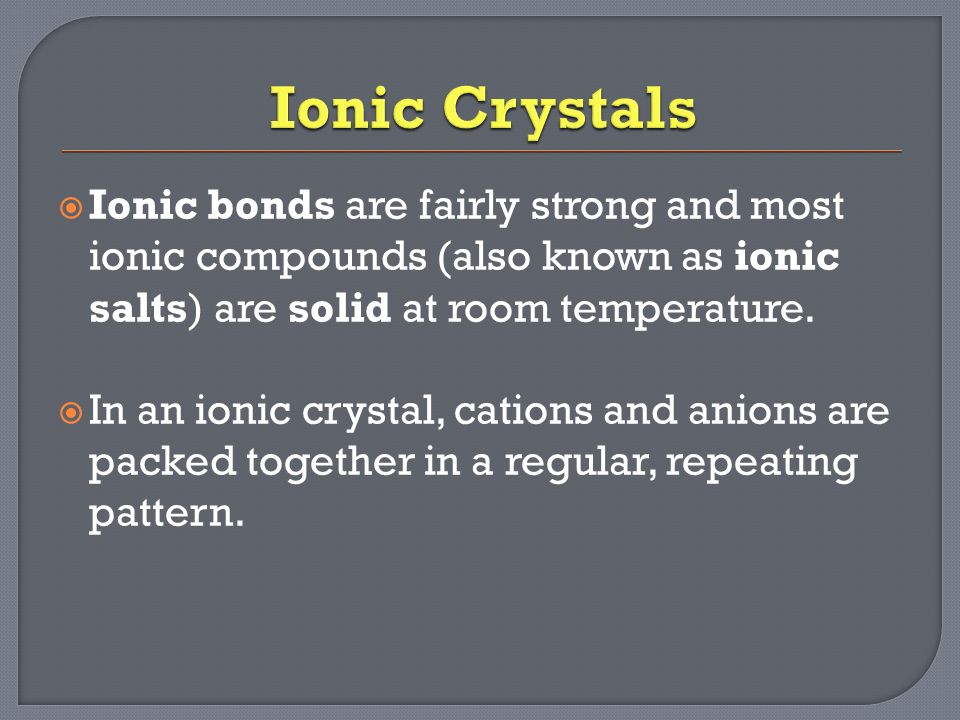 Ionic Crystals

Ionic bonds are fairly strong and most ionic compounds (also known as ionic salts) are solid at room temperature.

In an ionic crystal, cations and anions are packed together in a regular, repeating pattern.